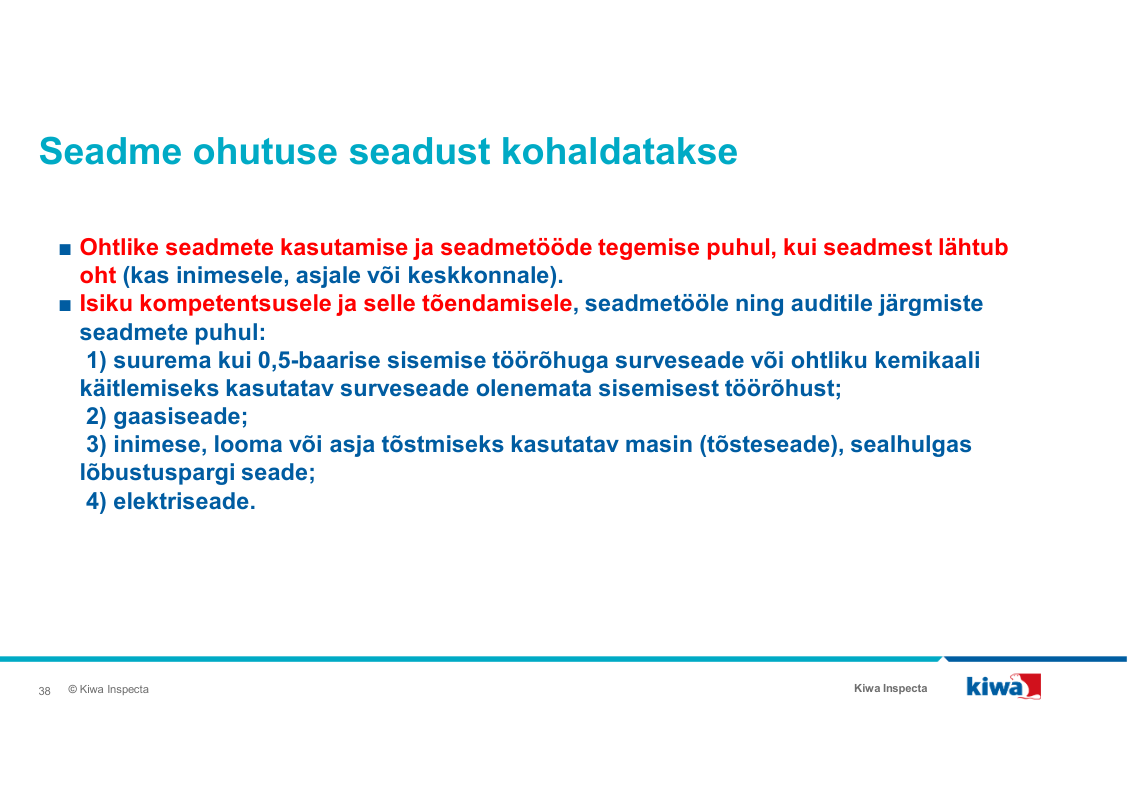 Seadme ohutuse seadust kohaldatakse

■ Ohtlike seadmete kasutamise ja seadmetööde tegemise puhul, kui seadmest lähtub oht (kas inimesele, asjale või keskkonnale).
■ Isiku kompetentsusele ja selle tõendamisele, seadmetööle ning auditile järgmiste seadmete puhul:
1) suurema kui 0,5-baarise sisemise töörõhuga surveseade või ohtliku kemikaali käitlemiseks kasutatav surveseade olenemata sisemisest töörõhust;
2) gaasiseade;
3) inimese, looma või asja tõstmiseks kasutatav masin (tõsteseade), sealhulgas lõbustuspargi seade;
4) elektriseade.

38 © Kiwa Inspecta

Kiwa Inspecta

kiwa